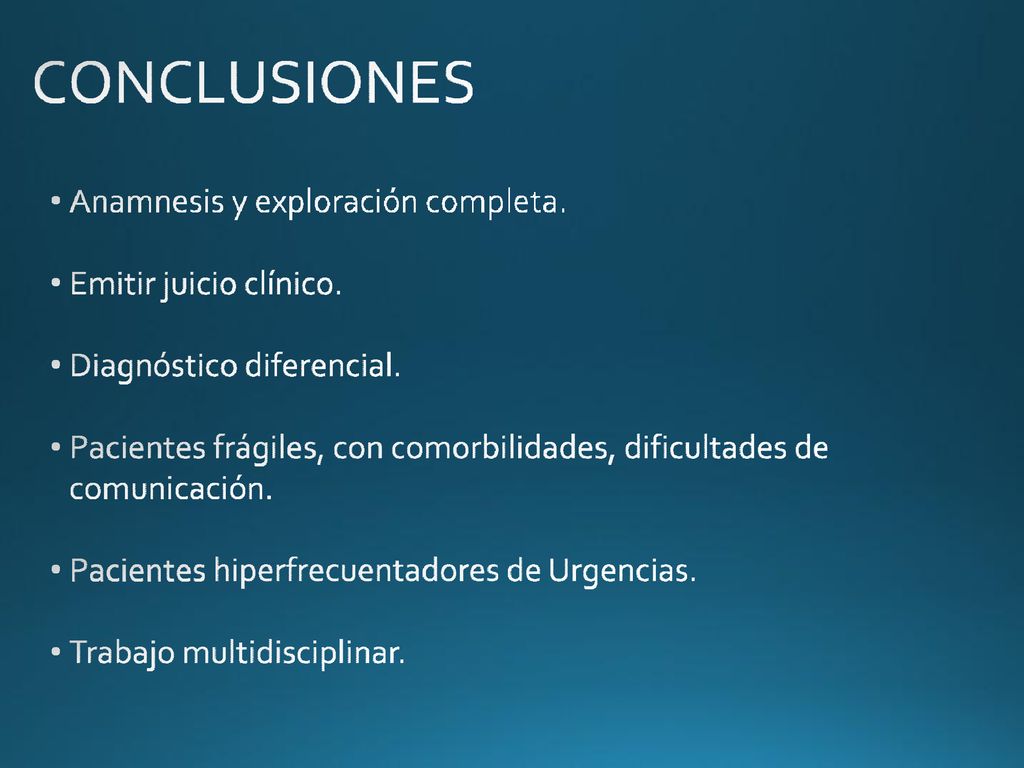 CONCLUSIONES

• Anamnesis y exploración completa.

• Emitir juicio clínico.

• Diagnóstico diferencial.

• Pacientes frágiles, con comorbilidades, dificultades de comunicación.

• Pacientes hiperfrecuentadores de Urgencias.

• Trabajo multidisciplinar.